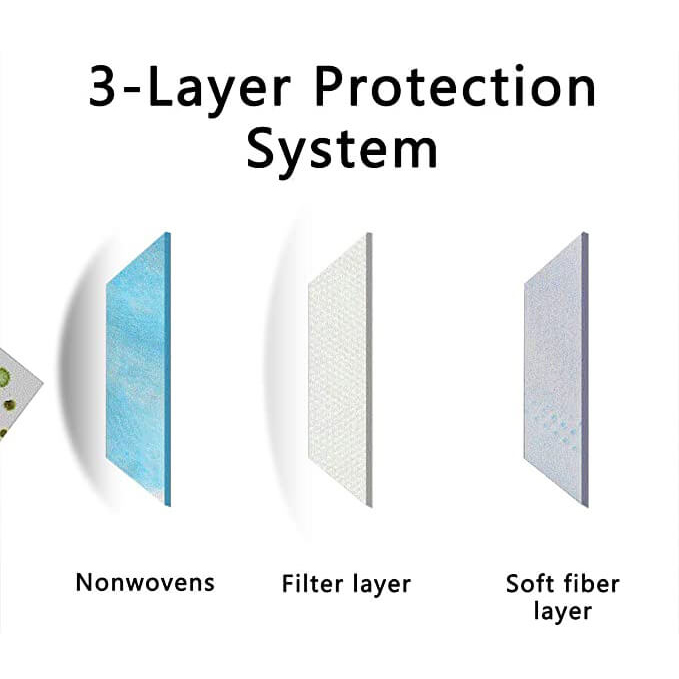 3-Layer Protection System

Nonwovens

Filter layer

Soft fiber layer